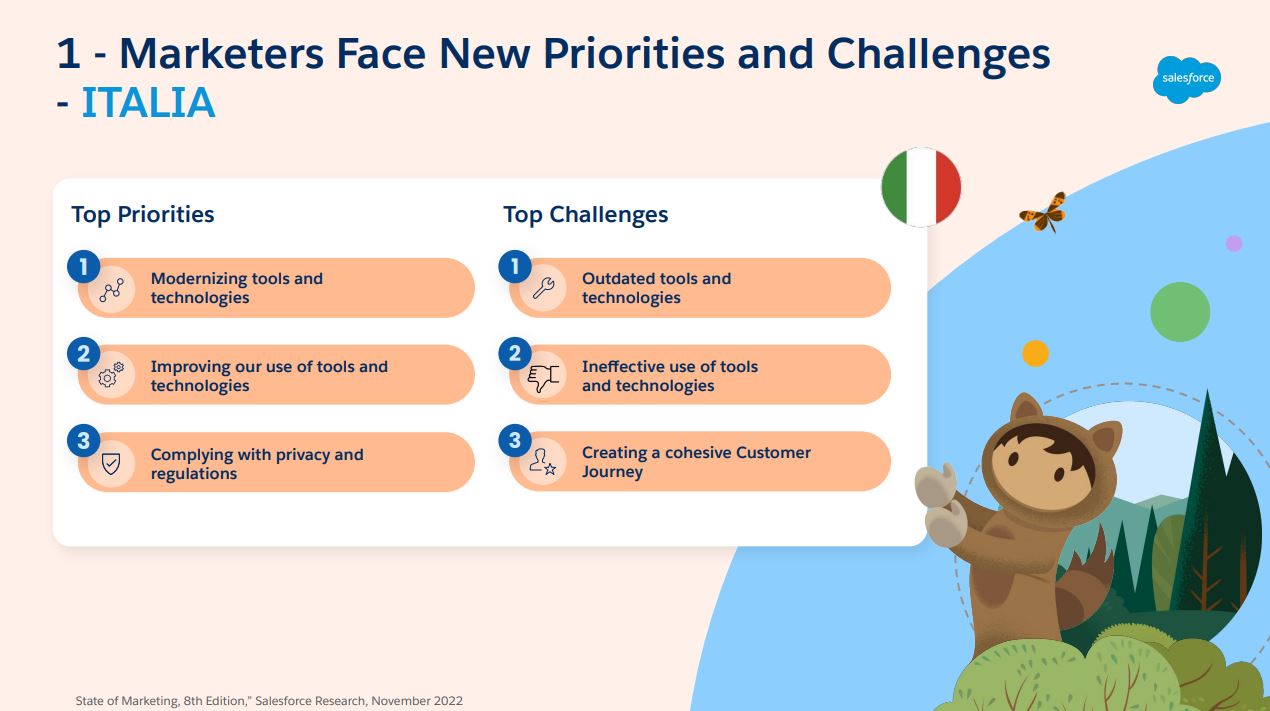 1 - Marketers Face New Priorities and Challenges - ITALIA

salesforce

Top Priorities

1 Modernizing tools and technologies

2 Improving our use of tools and technologies

3 Complying with privacy and regulations

Top Challenges

1 Outdated tools and technologies

2 Ineffective use of tools and technologies

3 Creating a cohesive Customer Journey

State of Marketing, 8th Edition," Salesforce Research, November 2022